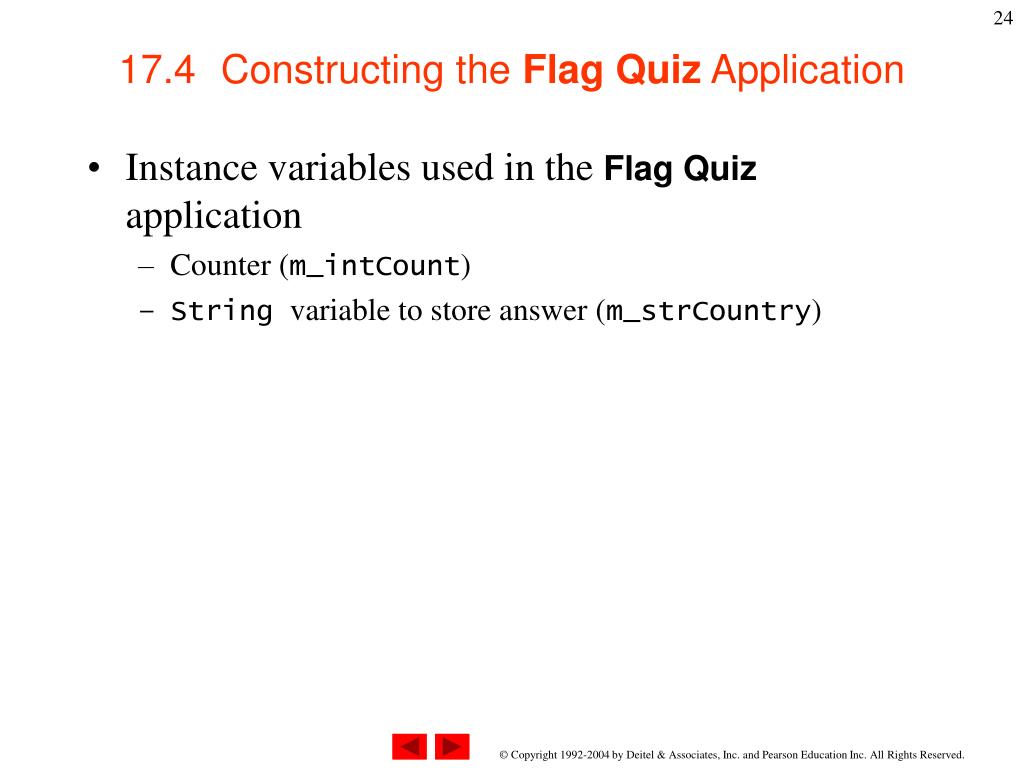 24

17.4 Constructing the Flag Quiz Application

• Instance variables used in the Flag Quiz application
– Counter (m_intCount)
– String variable to store answer (m_strCountry)

© Copyright 1992-2004 by Deitel & Associates, Inc. and Pearson Education Inc. All Rights Reserved.